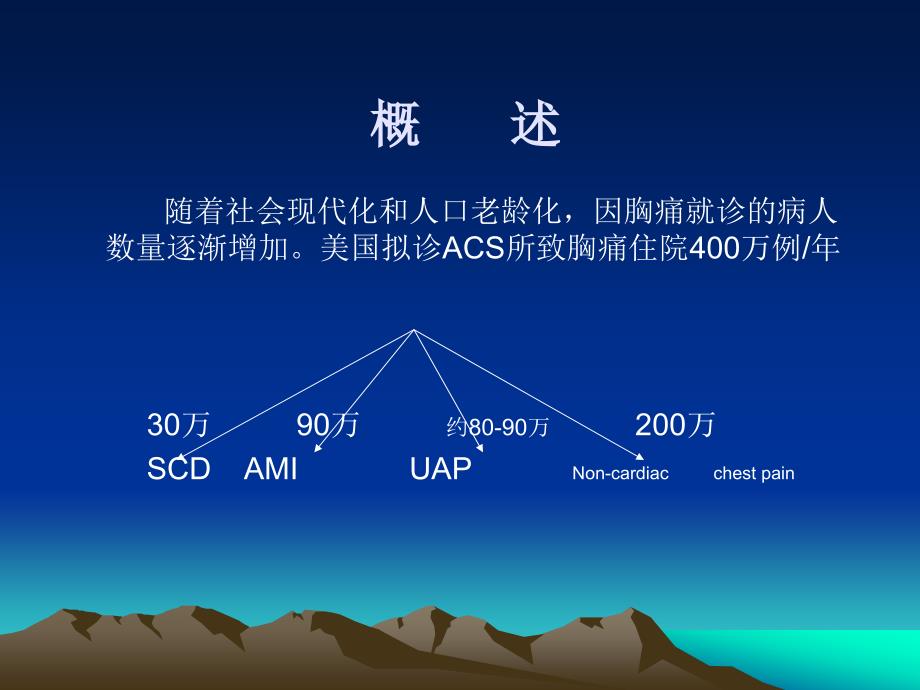 概 述

随着社会现代化和人口老龄化，因胸痛就诊的病人数量逐渐增加。美国拟诊ACS所致胸痛住院400万例/年

30万 90万 约80-90万 200万
SCD AMI UAP Non-cardiac chest pain